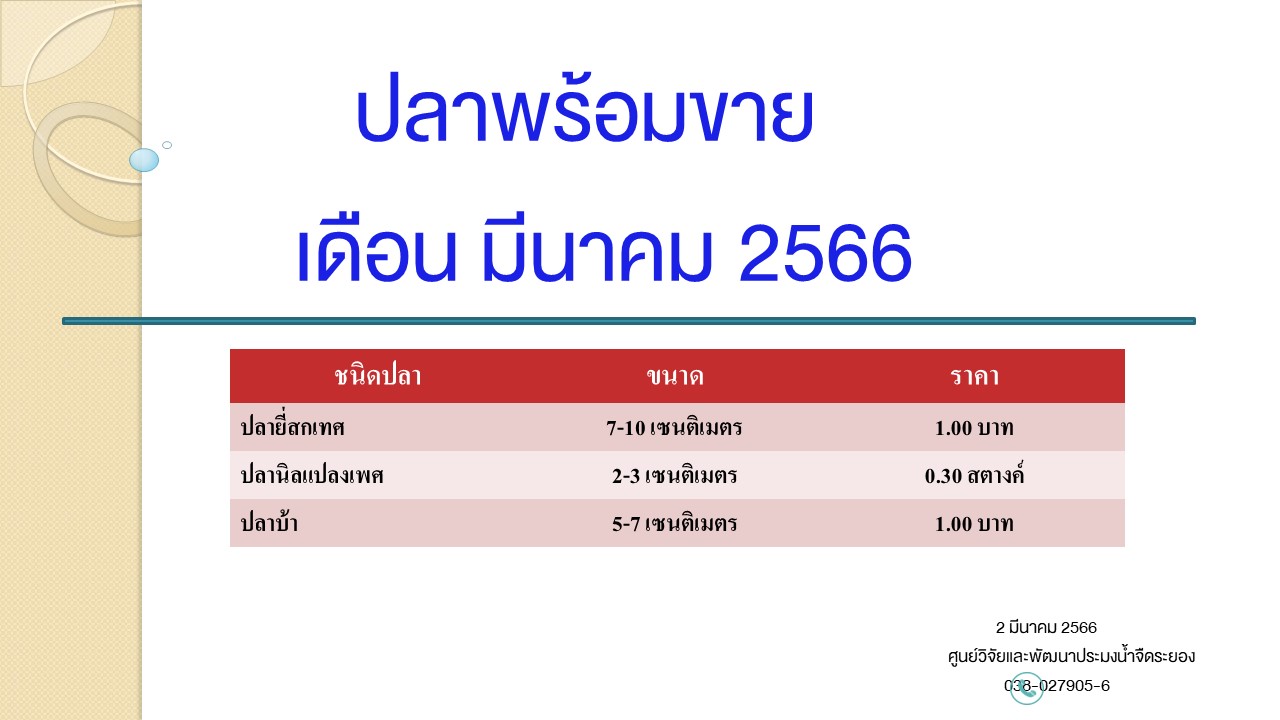 ปลาพร้อมขาย

เดือน มีนาคม 2566

| ชนิดปลา | ขนาด | ราคา |
|---|---|---|
| ปลายี่สกเทศ | 7-10 เซนติเมตร | 1.00 บาท |
| ปลานิลแปลงเพศ | 2-3 เซนติเมตร | 0.30 สตางค์ |
| ปลาบ้า | 5-7 เซนติเมตร | 1.00 บาท |

2 มีนาคม 2566
ศูนย์วิจัยและพัฒนาประมงน้ำจืดระยอง
038-027905-6